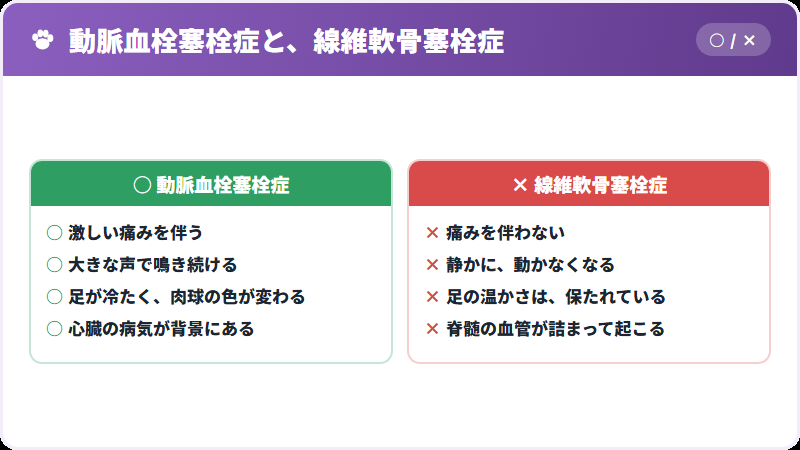 動脈血栓塞栓症と、線維軟骨塞栓症

○ / ×

○ 動脈血栓塞栓症

○ 激しい痛みを伴う
○ 大きな声で鳴き続ける
○ 足が冷たく、肉球の色が変わる
○ 心臓の病気が背景にある

× 線維軟骨塞栓症

× 痛みを伴わない
× 静かに、動かなくなる
× 足の温かさは、保たれている
× 脊髄の血管が詰まって起こる